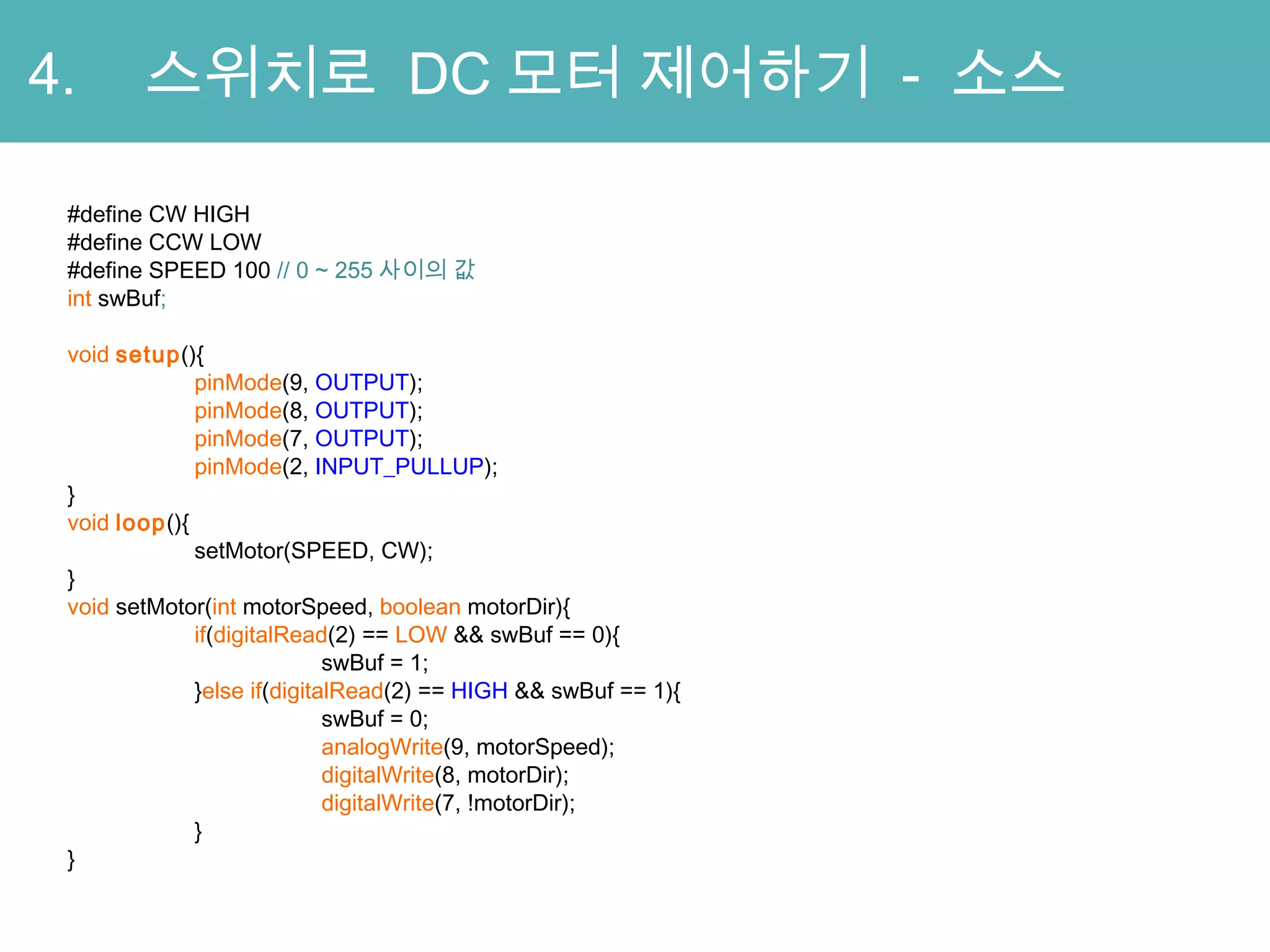 4. 스위치로 DC 모터 제어하기 - 소스

#define CW HIGH
#define CCW LOW
#define SPEED 100 // 0 ~ 255 사이의 값
int swBuf;

void setup(){
pinMode(9, OUTPUT);
pinMode(8, OUTPUT);
pinMode(7, OUTPUT);
pinMode(2, INPUT_PULLUP);
}
void loop(){
setMotor(SPEED, CW);
}
void setMotor(int motorSpeed, boolean motorDir){
if(digitalRead(2) == LOW && swBuf == 0){
swBuf = 1;
}else if(digitalRead(2) == HIGH && swBuf == 1){
swBuf = 0;
analogWrite(9, motorSpeed);
digitalWrite(8, motorDir);
digitalWrite(7, !motorDir);
}
}